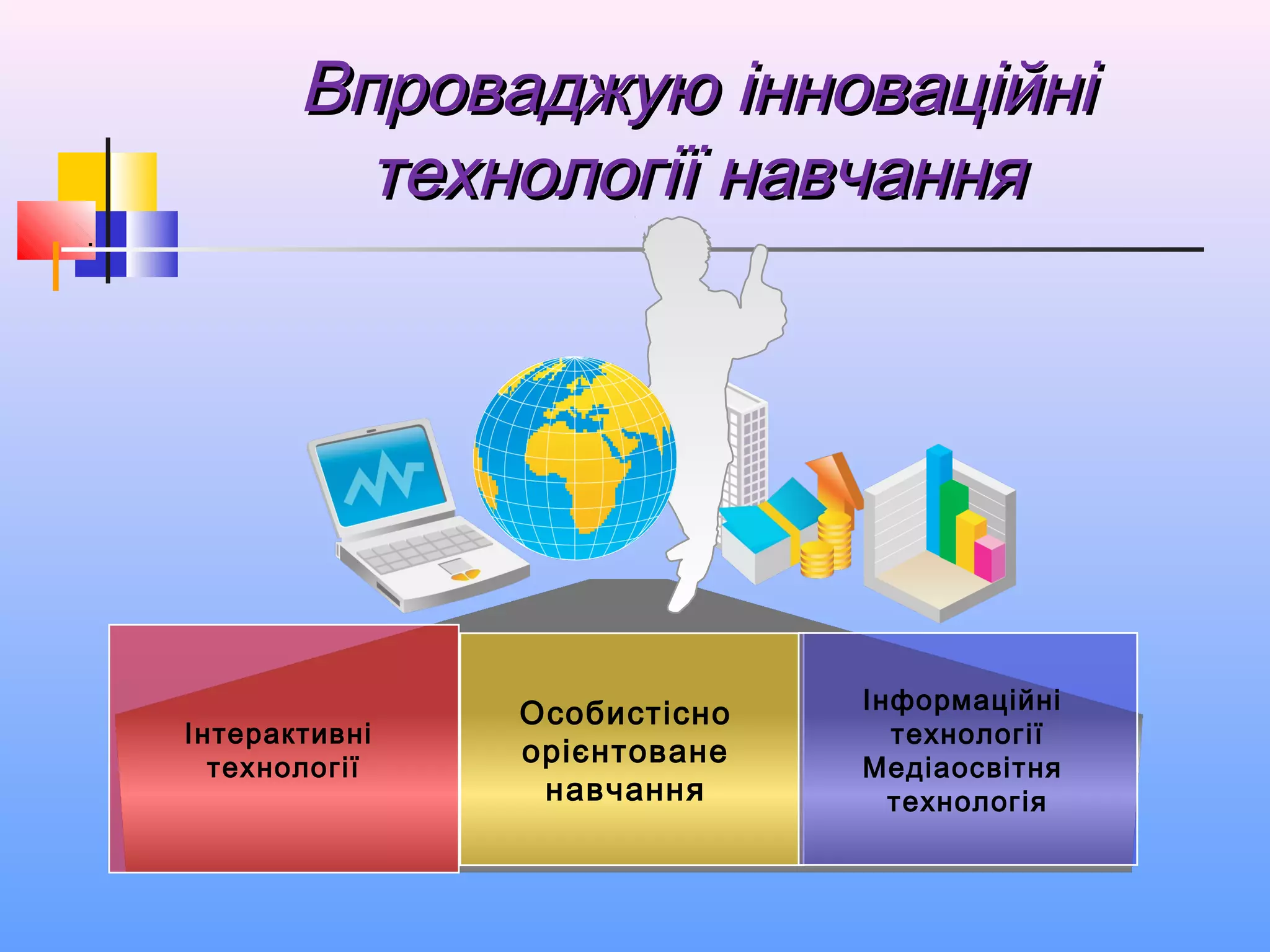 Впроваджую інноваційні технології навчання

Інтерактивні технології

Особистісно орієнтоване навчання

Інформаційні технології Медіаосвітня технологія